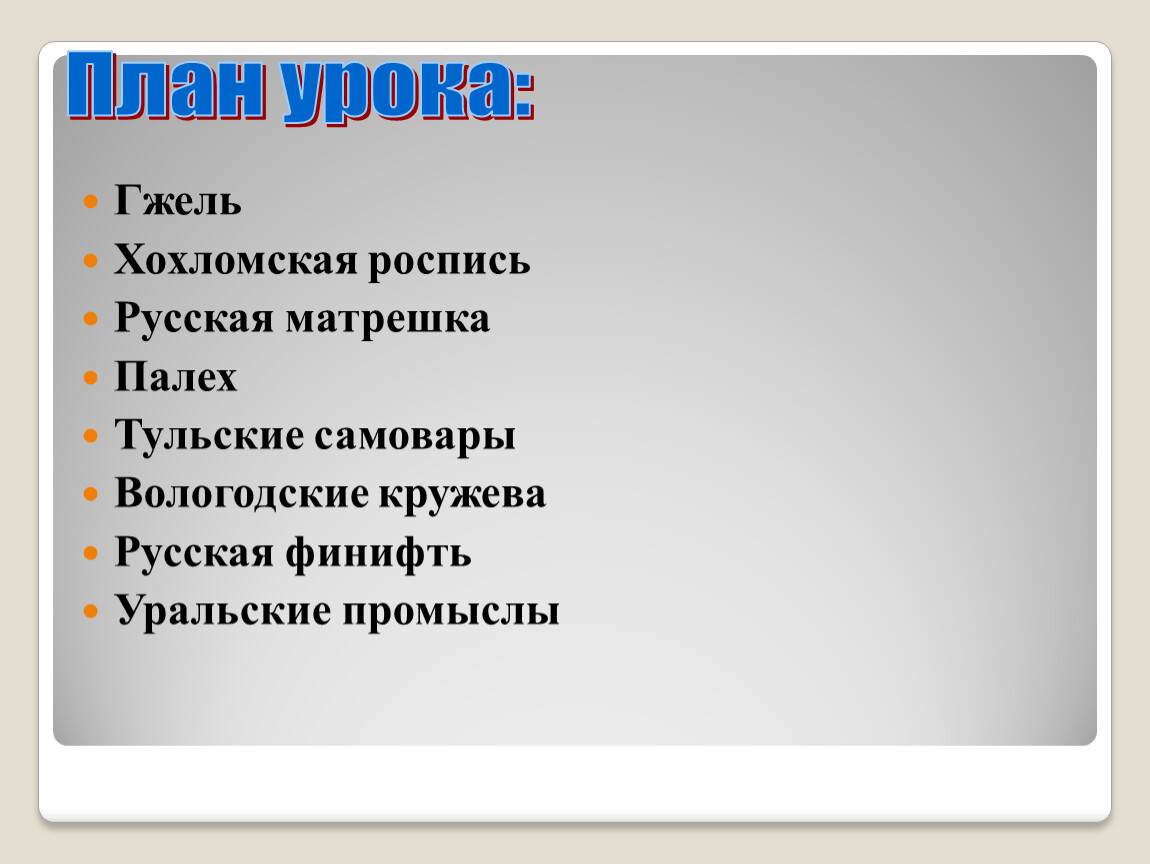 План урока:

- Гжель
- Хохломская роспись
- Русская матрешка
- Палех
- Тульские самовары
- Вологодские кружева
- Русская финифть
- Уральские промыслы